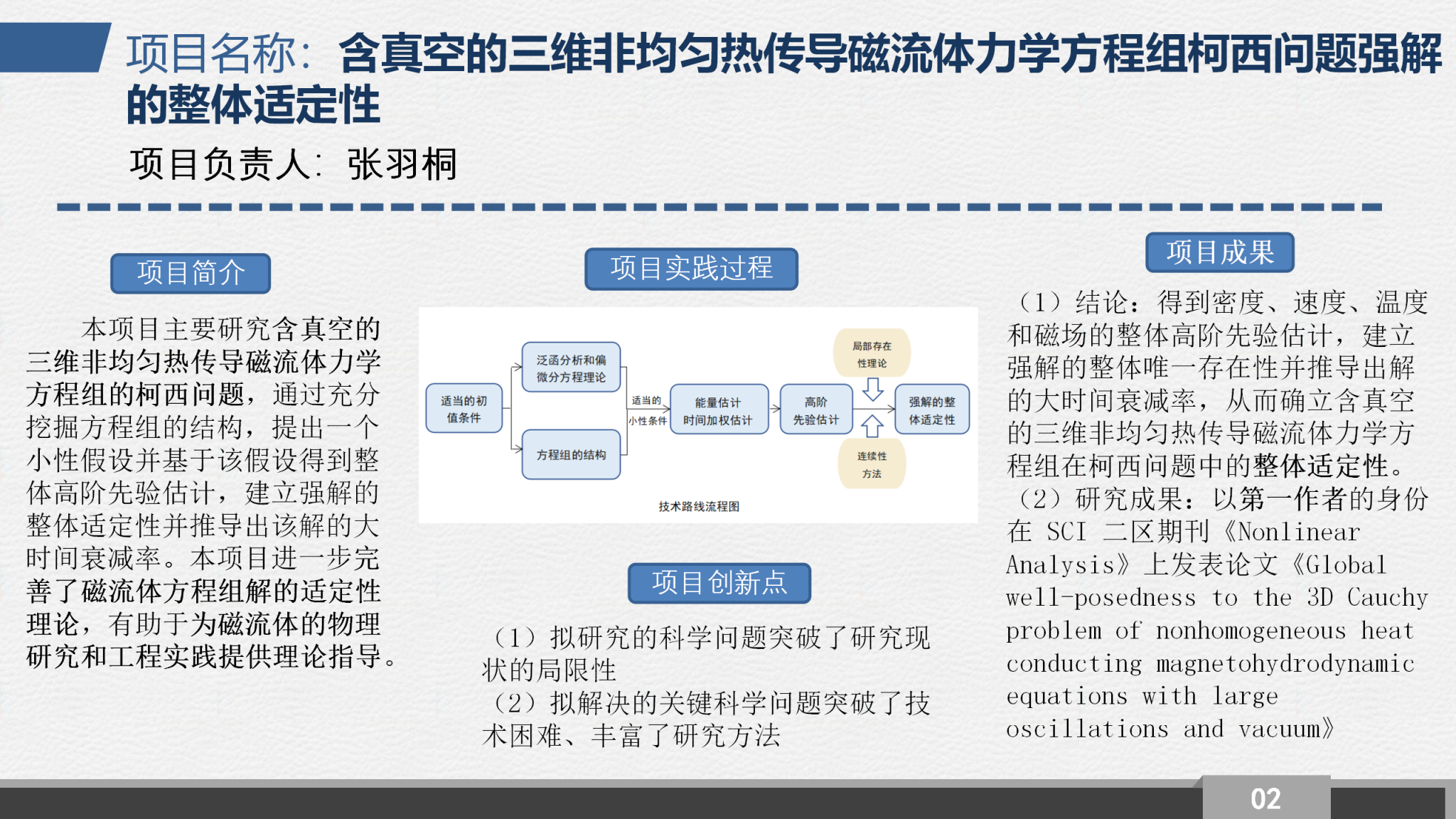 项目名称：含真空的三维非均匀热传导磁流体力学方程组柯西问题强解的整体适定性

项目负责人：张羽桐

项目简介

本项目主要研究含真空的三维非均匀热传导磁流体力学方程组的柯西问题，通过充分挖掘方程组的结构，提出一个小性假设并基于该假设得到整体高阶先验估计，建立强解的整体适定性并推导出该解的大时间衰减率。本项目进一步完善了磁流体方程组解的适定性理论，有助于为磁流体的物理研究和工程实践提供理论指导。

项目实践过程

适当的初值条件

泛函分析和偏微分方程理论

方程组的结构

适当的小性条件

能量估计 时间加权估计

高阶先验估计

局部存在性理论

连续性方法

强解的整体适定性

技术路线流程图

项目创新点

（1）拟研究的科学问题突破了研究现状的局限性
（2）拟解决的关键科学问题突破了技术困难、丰富了研究方法

项目成果

（1）结论：得到密度、速度、温度和磁场的整体高阶先验估计，建立强解的整体唯一存在性并推导出解的大时间衰减率，从而确立含真空的三维非均匀热传导磁流体力学方程组在柯西问题中的整体适定性。
（2）研究成果：以第一作者的身份在 SCI 二区期刊《Nonlinear Analysis》上发表论文《Global well-posedness to the 3D Cauchy problem of nonhomogeneous heat conducting magnetohydrodynamic equations with large oscillations and vacuum》

02